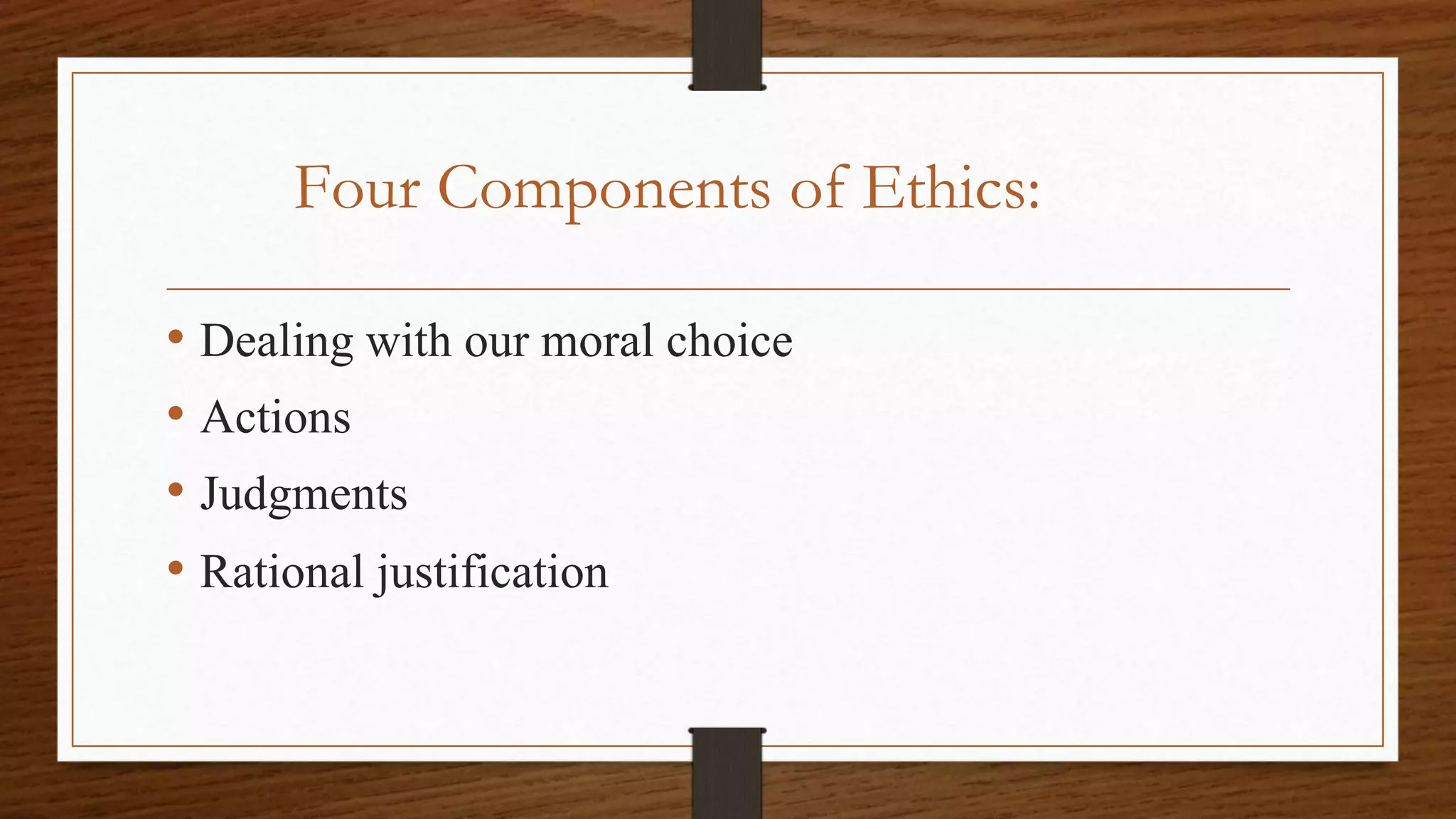 Four Components of Ethics:

• Dealing with our moral choice
• Actions
• Judgments
• Rational justification